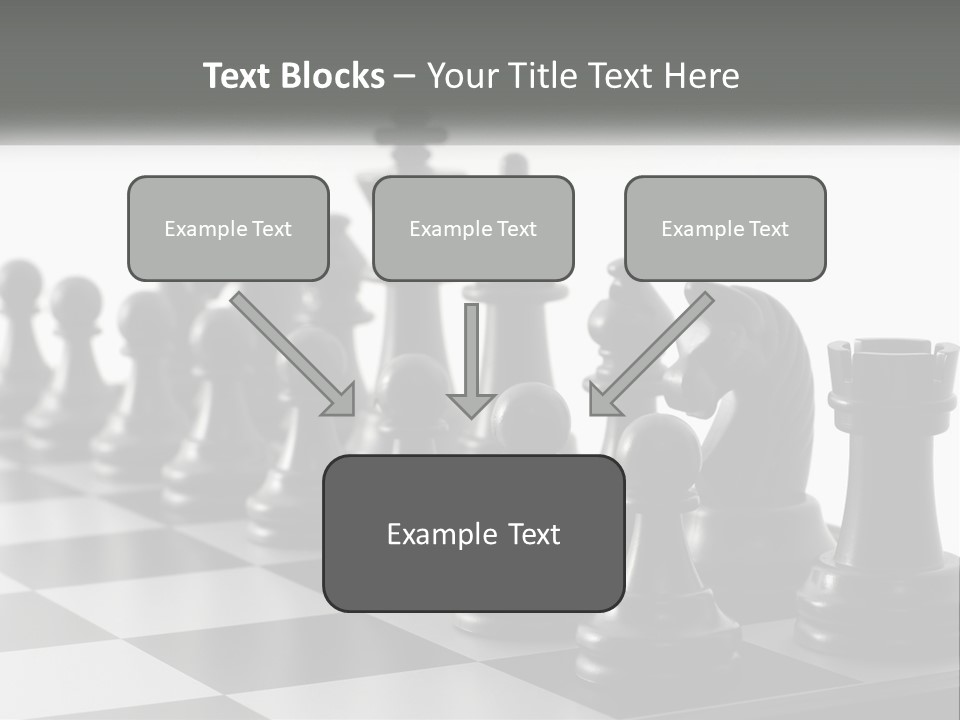 Text Blocks – Your Title Text Here

Example Text

Example Text

Example Text

Example Text